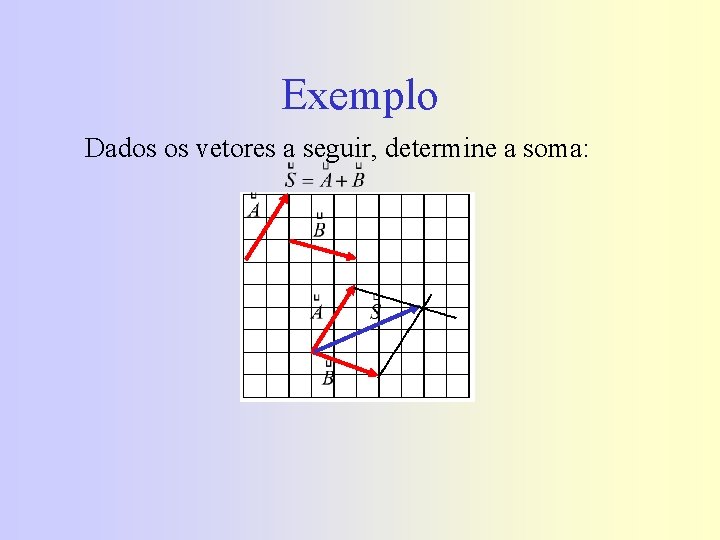 Exemplo

Dados os vetores a seguir, determine a soma:

$\vec{S} = \vec{A} + \vec{B}$

$\vec{A}$
$\vec{B}$
$\vec{A}$
$\vec{S}$
$\vec{B}$